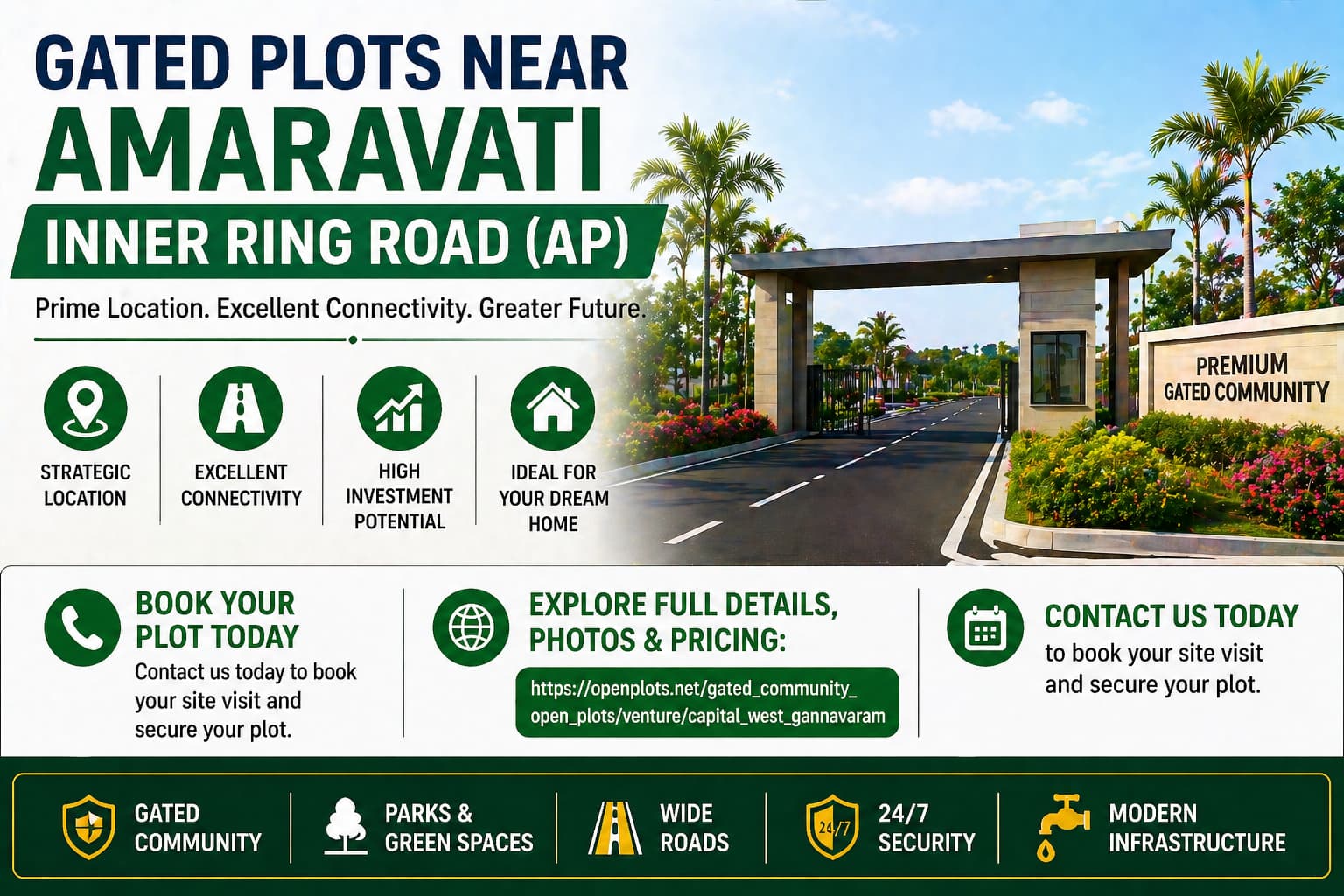 GATED PLOTS NEAR
AMARAVATI
INNER RING ROAD (AP)

Prime Location. Excellent Connectivity. Greater Future.

STRATEGIC LOCATION

EXCELLENT CONNECTIVITY

HIGH INVESTMENT POTENTIAL

IDEAL FOR YOUR DREAM HOME

PREMIUM
GATED COMMUNITY

BOOK YOUR PLOT TODAY
Contact us today to book your site visit and secure your plot.

EXPLORE FULL DETAILS, PHOTOS & PRICING:
https://openplots.net/gated_community_open_plots/venture/capital_west_gannavaram

CONTACT US TODAY
to book your site visit and secure your plot.

GATED COMMUNITY

PARKS & GREEN SPACES

WIDE ROADS

24/7

24/7 SECURITY

MODERN INFRASTRUCTURE